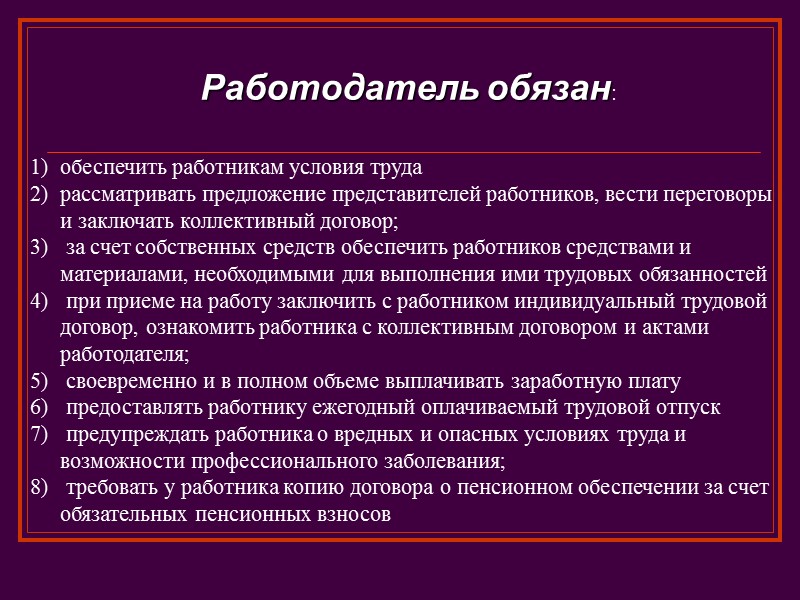 Работодатель обязан:

1) обеспечить работникам условия труда
2) рассматривать предложение представителей работников, вести переговоры и заключать коллективный договор;
3) за счет собственных средств обеспечить работников средствами и материалами, необходимыми для выполнения ими трудовых обязанностей
4) при приеме на работу заключить с работником индивидуальный трудовой договор, ознакомить работника с коллективным договором и актами работодателя;
5) своевременно и в полном объеме выплачивать заработную плату
6) предоставлять работнику ежегодный оплачиваемый трудовой отпуск
7) предупреждать работника о вредных и опасных условиях труда и возможности профессионального заболевания;
8) требовать у работника копию договора о пенсионном обеспечении за счет обязательных пенсионных взносов